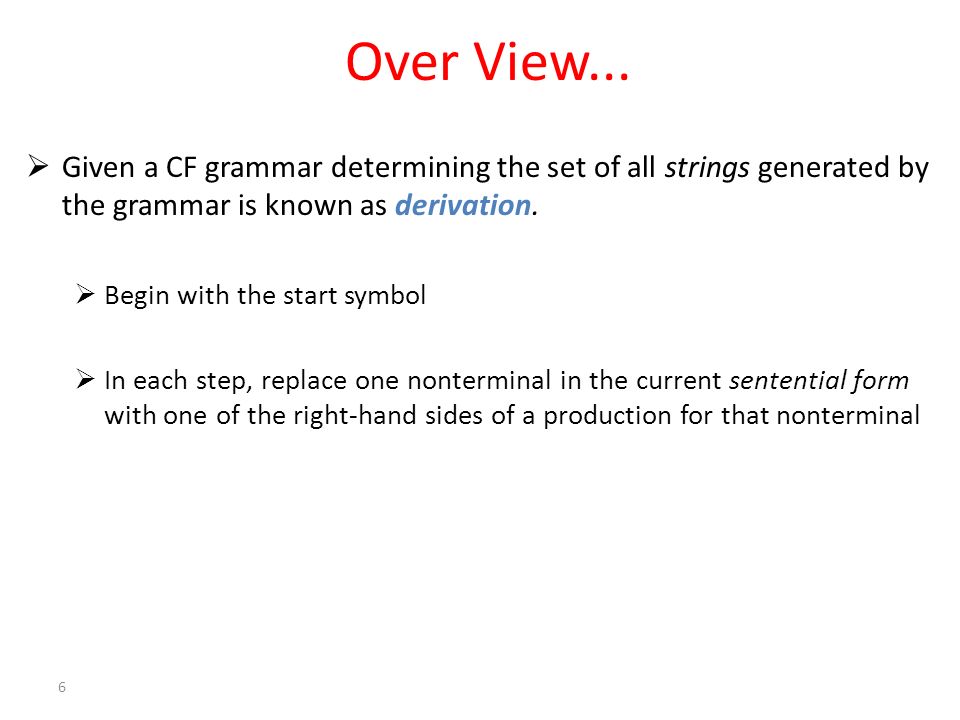 Over View...

➢ Given a CF grammar determining the set of all strings generated by the grammar is known as derivation.

➢ Begin with the start symbol

➢ In each step, replace one nonterminal in the current sentential form with one of the right-hand sides of a production for that nonterminal

6